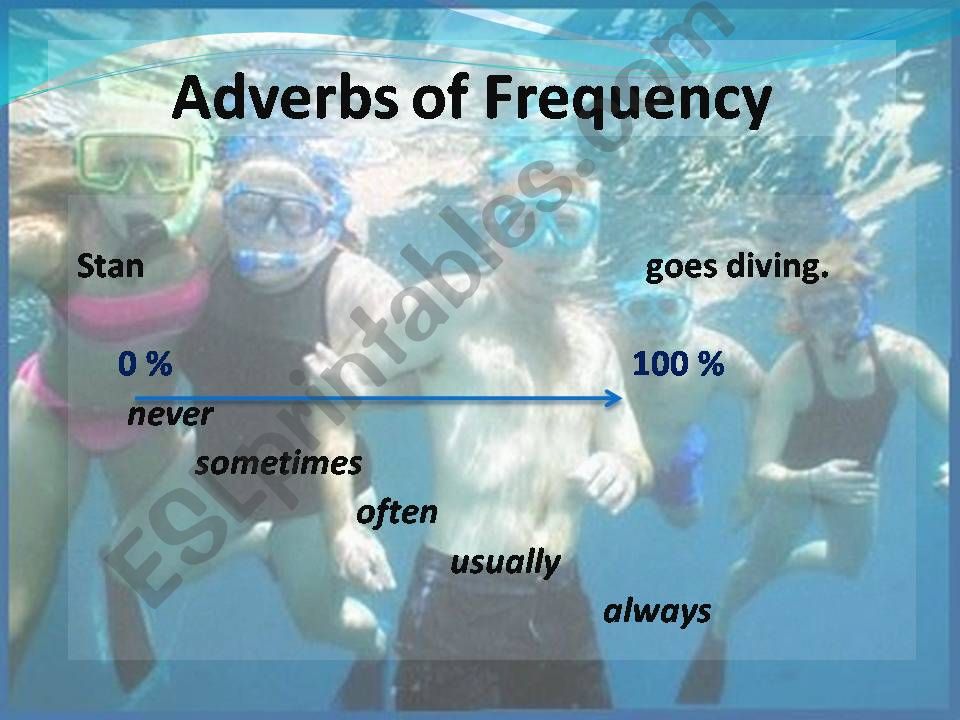 Adverbs of Frequency

Stan goes diving.

0 %

100 %

never

sometimes

often

usually

always

ESLprintables.com